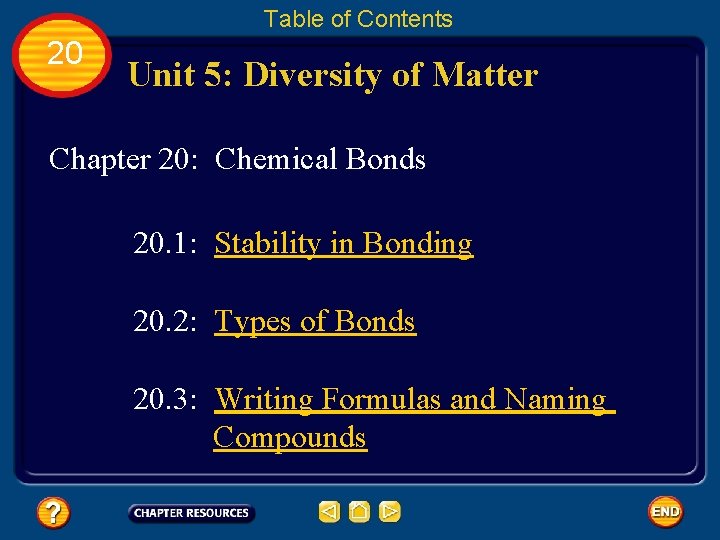 Table of Contents

20

Unit 5: Diversity of Matter

Chapter 20: Chemical Bonds

20.1: Stability in Bonding

20.2: Types of Bonds

20.3: Writing Formulas and Naming Compounds

?

CHAPTER RESOURCES

END